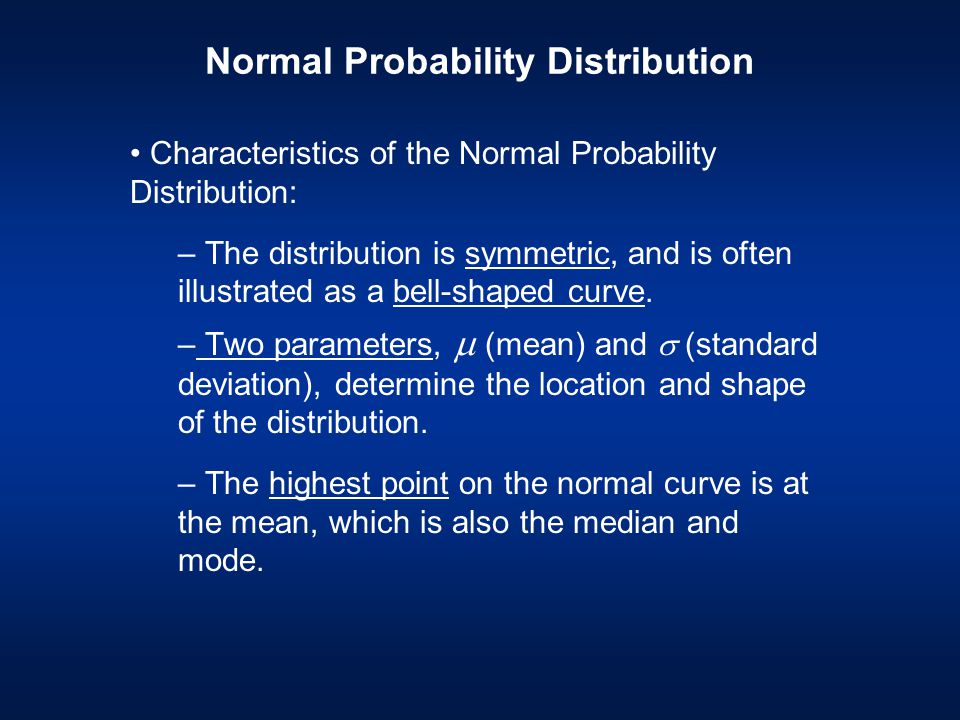 Normal Probability Distribution

• Characteristics of the Normal Probability Distribution:

– The distribution is symmetric, and is often illustrated as a bell-shaped curve.

– Two parameters, $\mu$ (mean) and $\sigma$ (standard deviation), determine the location and shape of the distribution.

– The highest point on the normal curve is at the mean, which is also the median and mode.